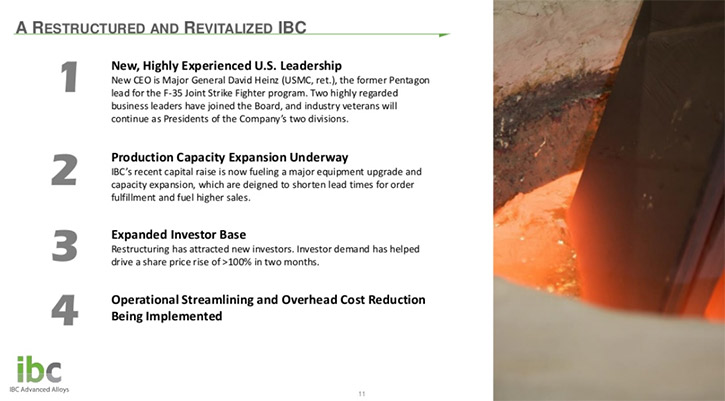 A RESTRUCTURED AND REVITALIZED IBC

1

New, Highly Experienced U.S. Leadership
New CEO is Major General David Heinz (USMC, ret.), the former Pentagon lead for the F-35 Joint Strike Fighter program. Two highly regarded business leaders have joined the Board, and industry veterans will continue as Presidents of the Company's two divisions.

2

Production Capacity Expansion Underway
IBC's recent capital raise is now fueling a major equipment upgrade and capacity expansion, which are deigned to shorten lead times for order fulfillment and fuel higher sales.

3

Expanded Investor Base
Restructuring has attracted new investors. Investor demand has helped drive a share price rise of >100% in two months.

4

Operational Streamlining and Overhead Cost Reduction Being Implemented

ibc
IBC Advanced Alloys

11